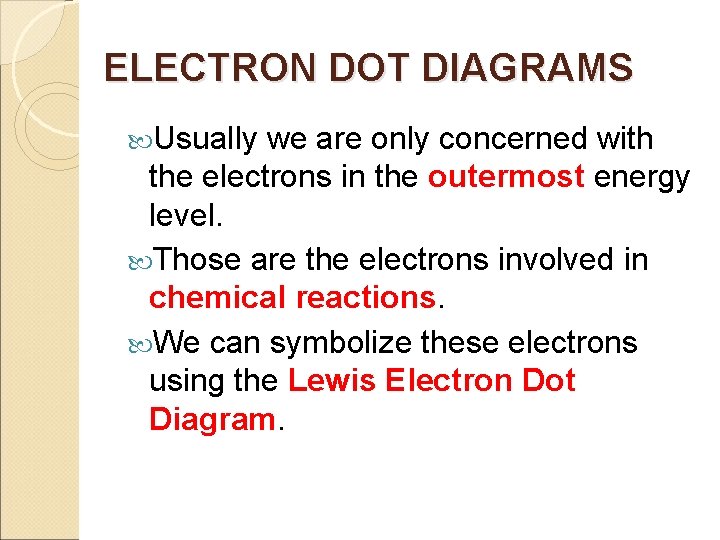 ELECTRON DOT DIAGRAMS

Usually we are only concerned with the electrons in the outermost energy level.

Those are the electrons involved in chemical reactions.

We can symbolize these electrons using the Lewis Electron Dot Diagram.